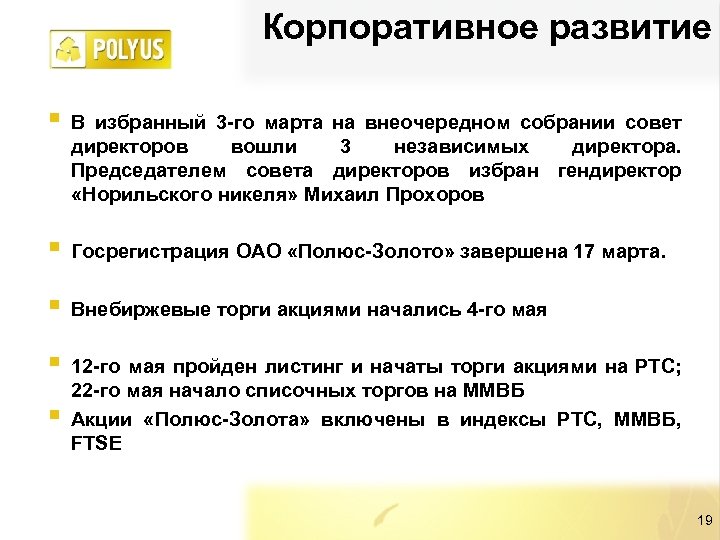 POLYUS

Корпоративное развитие

В избранный 3-го марта на внеочередном собрании совет директоров вошли 3 независимых директора. Председателем совета директоров избран гендиректор «Норильского никеля» Михаил Прохоров

Госрегистрация ОАО «Полюс-Золото» завершена 17 марта.

Внебиржевые торги акциями начались 4-го мая

12-го мая пройден листинг и начаты торги акциями на РТС; 22-го мая начало списочных торгов на ММВБ

Акции «Полюс-Золота» включены в индексы РТС, ММВБ, FTSE

19